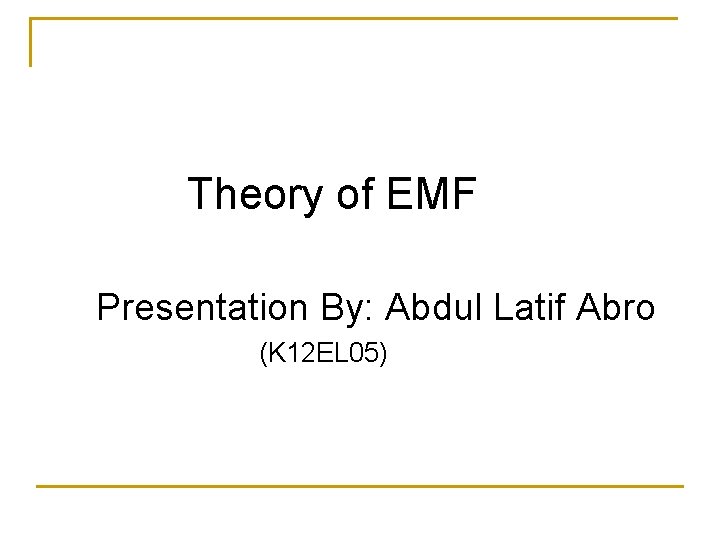 Theory of EMF

Presentation By: Abdul Latif Abro
(K12EL05)